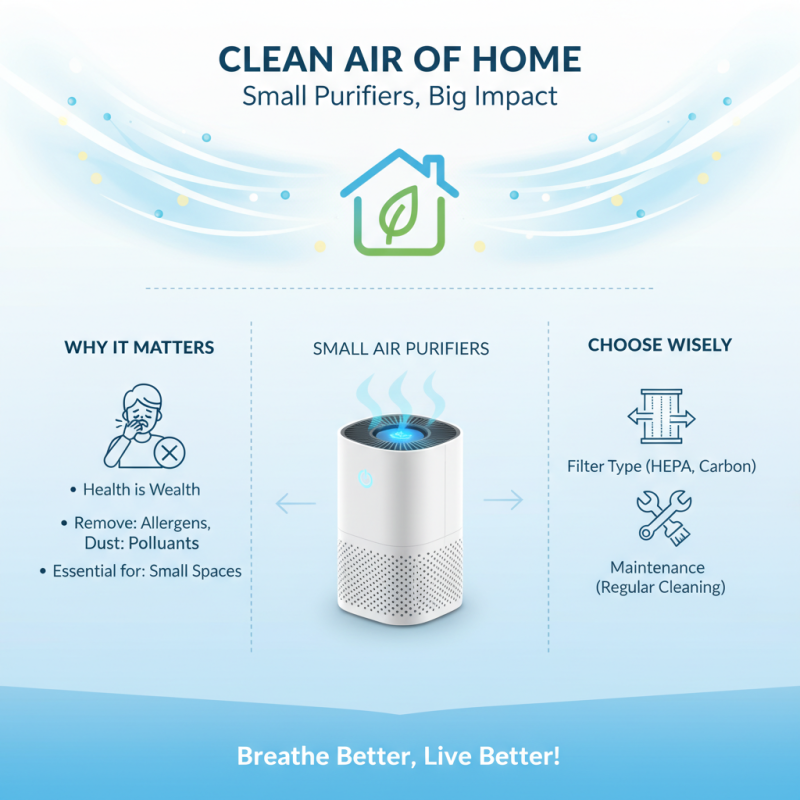 CLEAN AIR OF HOME
Small Purifiers, Big Impact

WHY IT MATTERS

• Health is Wealth
• Remove: Allergens, Dust: Polluants
• Essential for: Small Spaces

SMALL AIR PURIFIERS

CHOOSE WISELY

Filter Type (HEPA, Carbon)

Maintenance (Regular Cleaning)

Breathe Better, Live Better!